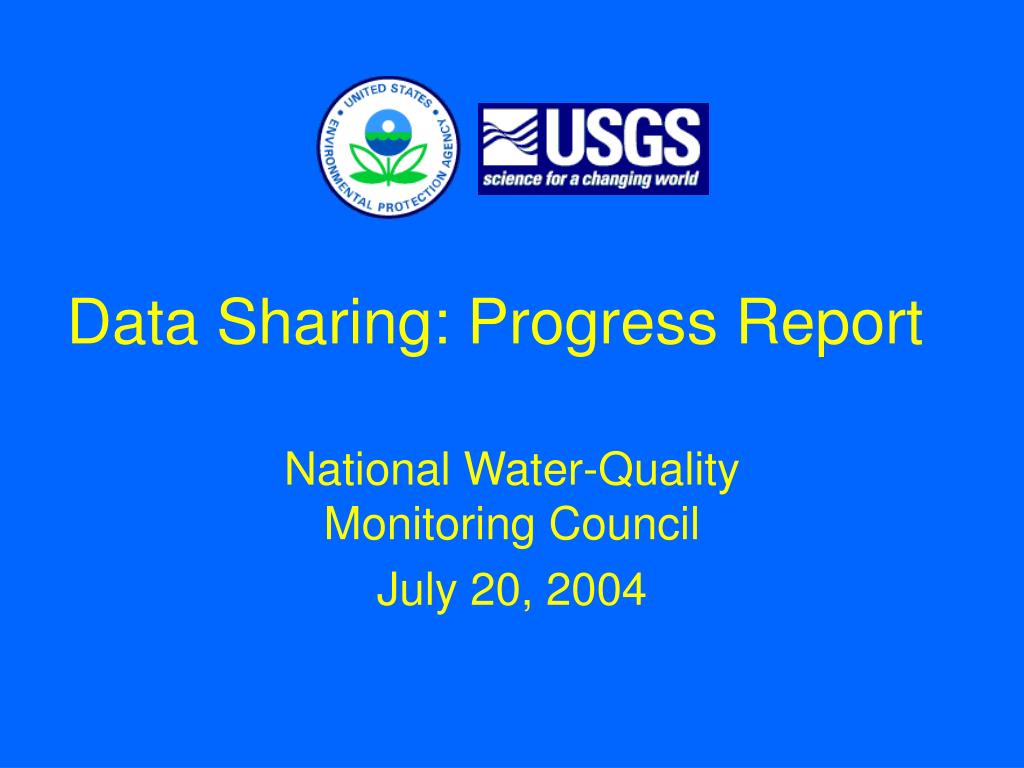 UNITED STATES ENVIRONMENTAL PROTECTION AGENCY

USGS
science for a changing world

Data Sharing: Progress Report

National Water-Quality Monitoring Council

July 20, 2004